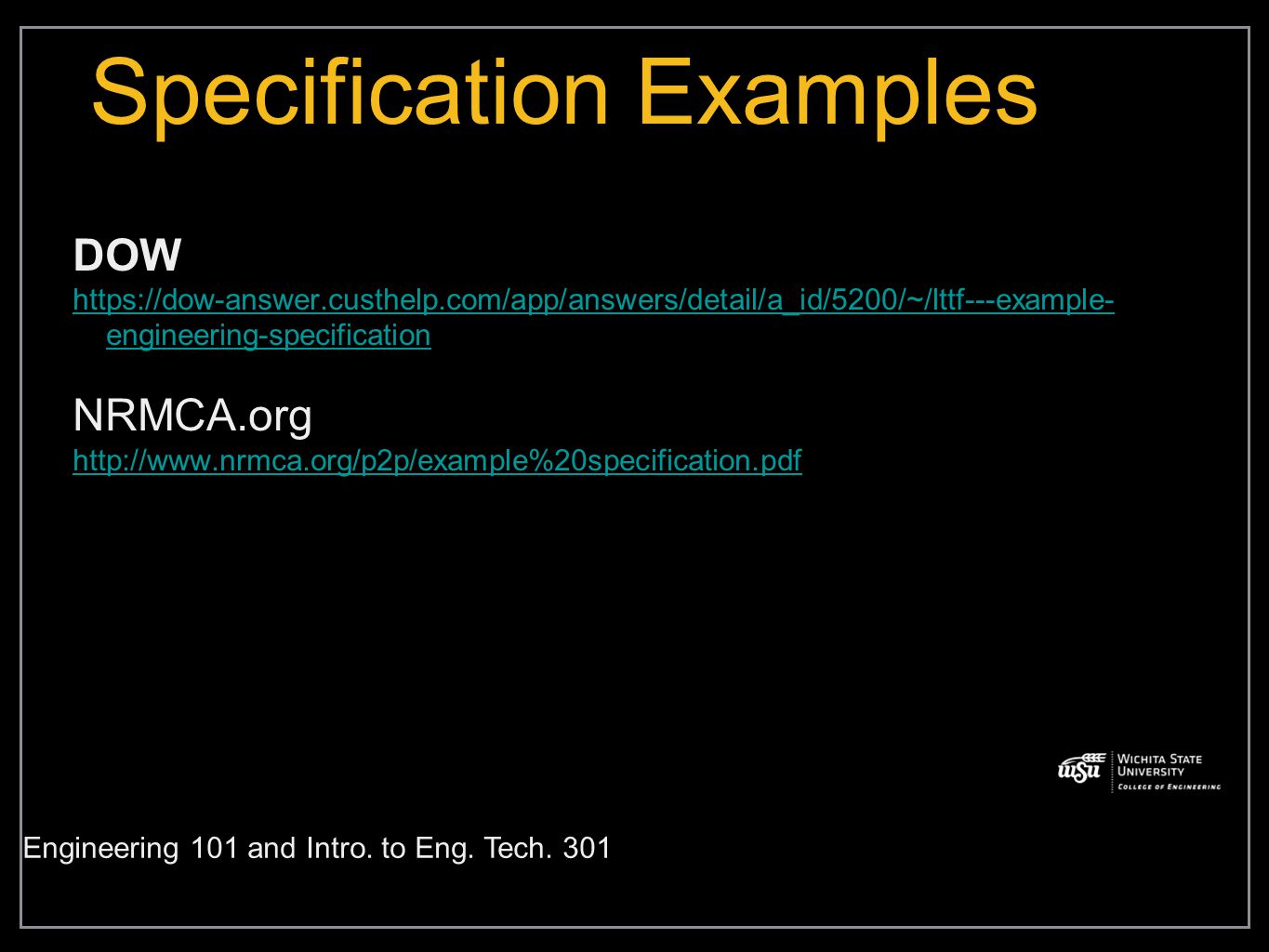 Specification Examples

DOW
https://dow-answer.custhelp.com/app/answers/detail/a_id/5200/~/lttf---example-engineering-specification

NRMCA.org
http://www.nrmca.org/p2p/example%20specification.pdf

WSU WICHITA STATE UNIVERSITY COLLEGE OF ENGINEERING

Engineering 101 and Intro. to Eng. Tech. 301